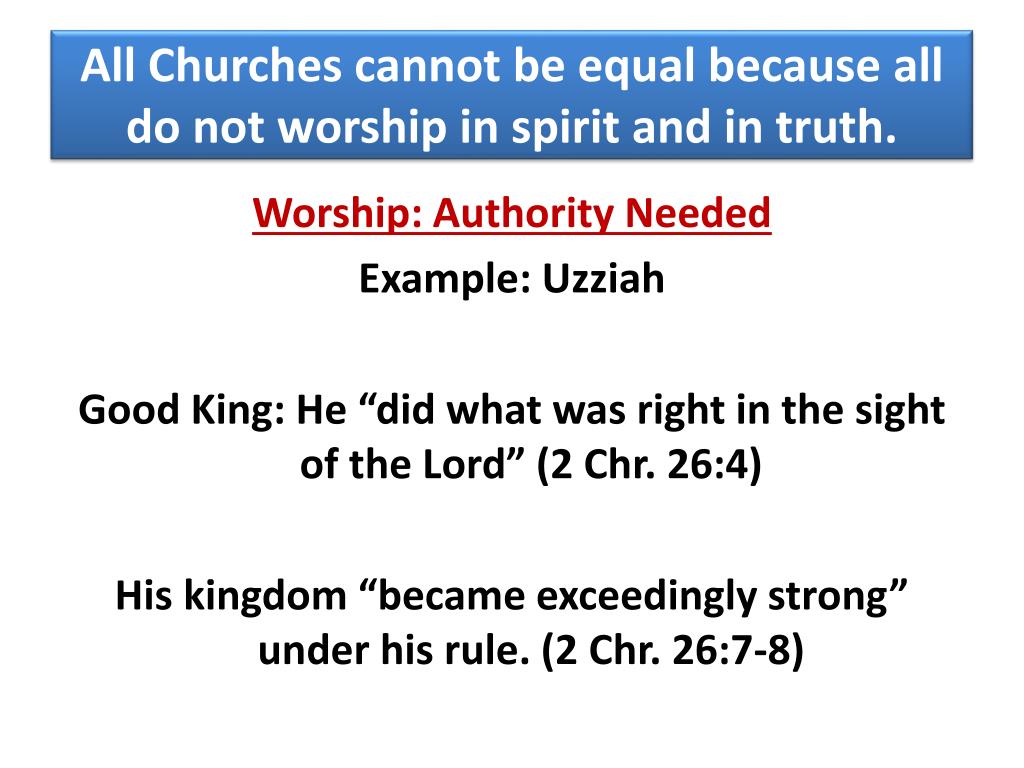 All Churches cannot be equal because all do not worship in spirit and in truth.

Worship: Authority Needed
Example: Uzziah

Good King: He “did what was right in the sight of the Lord” (2 Chr. 26:4)

His kingdom “became exceedingly strong” under his rule. (2 Chr. 26:7-8)